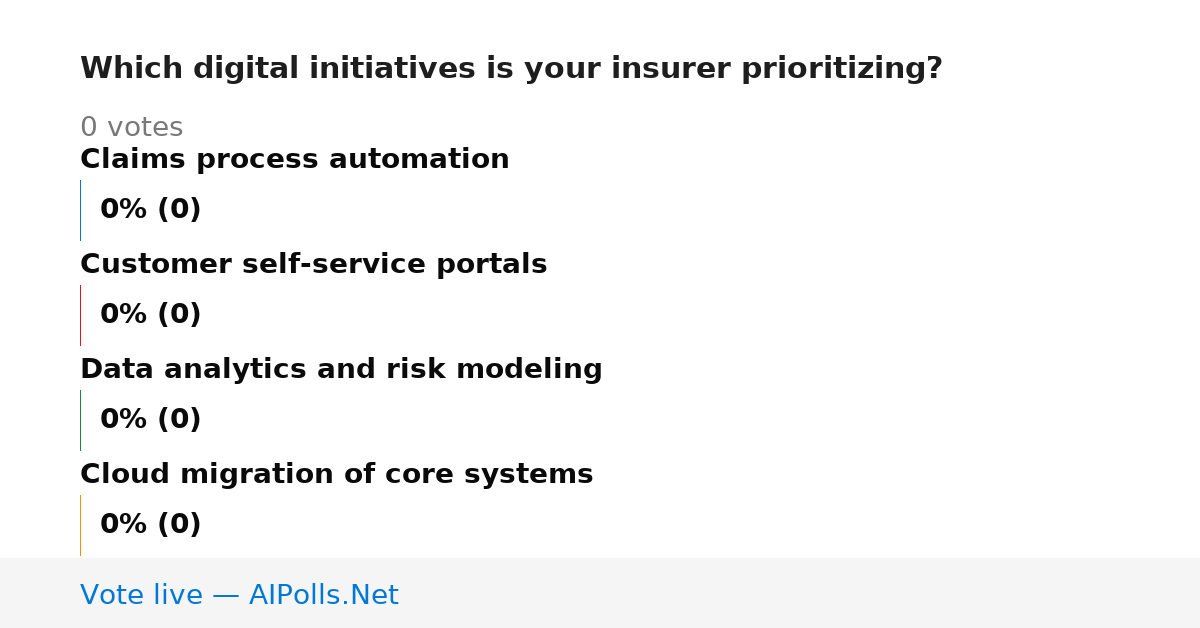 Which digital initiatives is your insurer prioritizing?

0 votes

Claims process automation

0% (0)

Customer self-service portals

0% (0)

Data analytics and risk modeling

0% (0)

Cloud migration of core systems

0% (0)

Vote live — AIPolls.Net